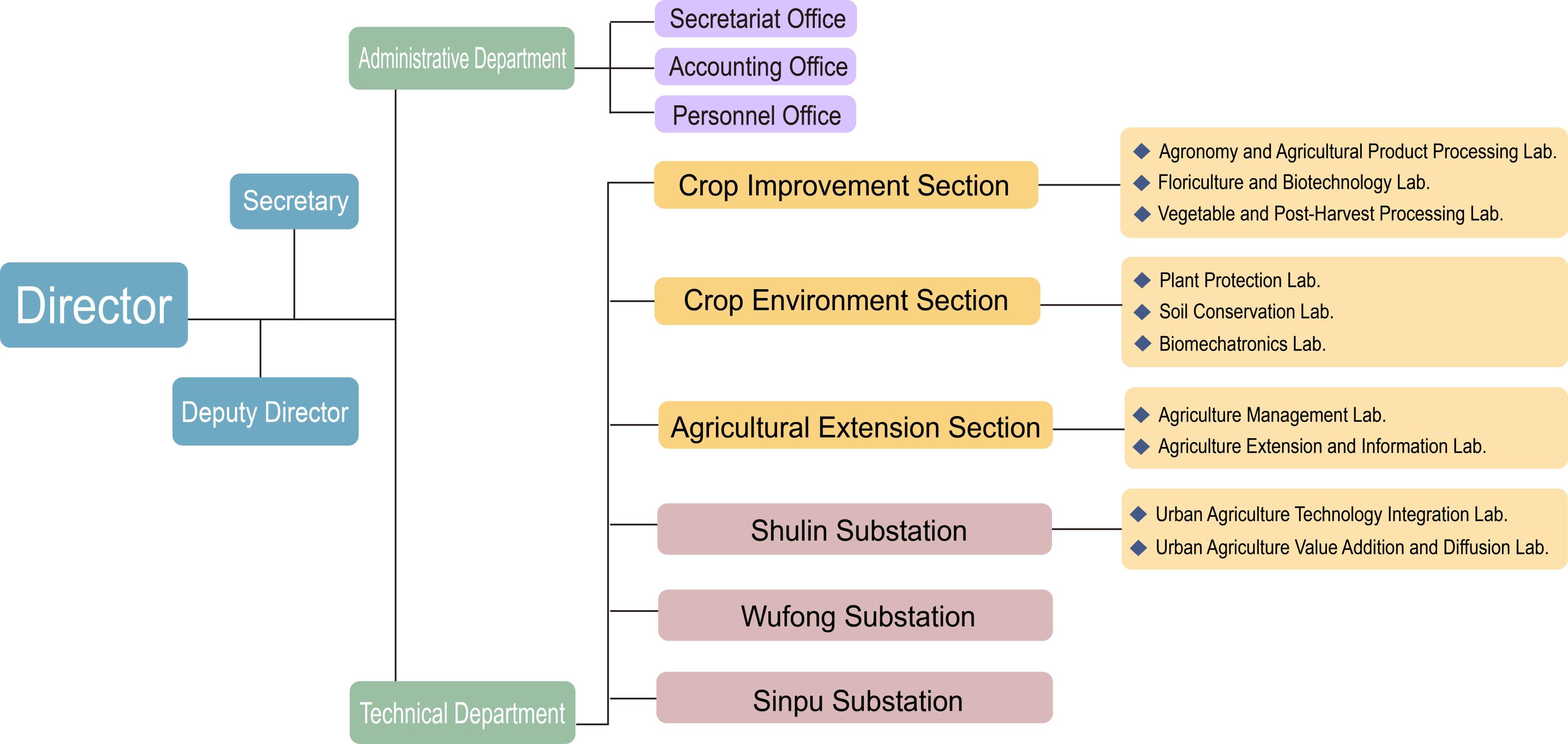 Director

Secretary

Deputy Director

Administrative Department

Secretariat Office

Accounting Office

Personnel Office

Technical Department

Crop Improvement Section

◆ Agronomy and Agricultural Product Processing Lab.
◆ Floriculture and Biotechnology Lab.
◆ Vegetable and Post-Harvest Processing Lab.

Crop Environment Section

◆ Plant Protection Lab.
◆ Soil Conservation Lab.
◆ Biomechatronics Lab.

Agricultural Extension Section

◆ Agriculture Management Lab.
◆ Agriculture Extension and Information Lab.

Shulin Substation

◆ Urban Agriculture Technology Integration Lab.
◆ Urban Agriculture Value Addition and Diffusion Lab.

Wufong Substation

Sinpu Substation